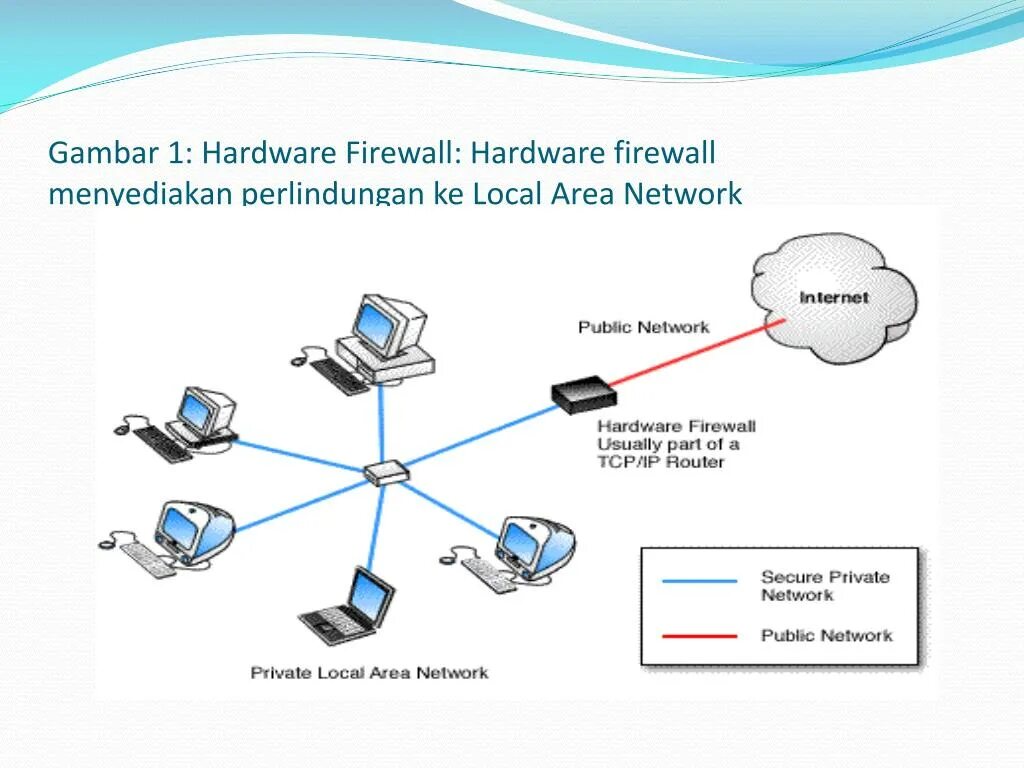 Gambar 1: Hardware Firewall: Hardware firewall menyediakan perlindungan ke Local Area Network

Internet

Public Network

Hardware Firewall Usually part of a TCP/IP Router

Secure Private Network

Public Network

Private Local Area Network